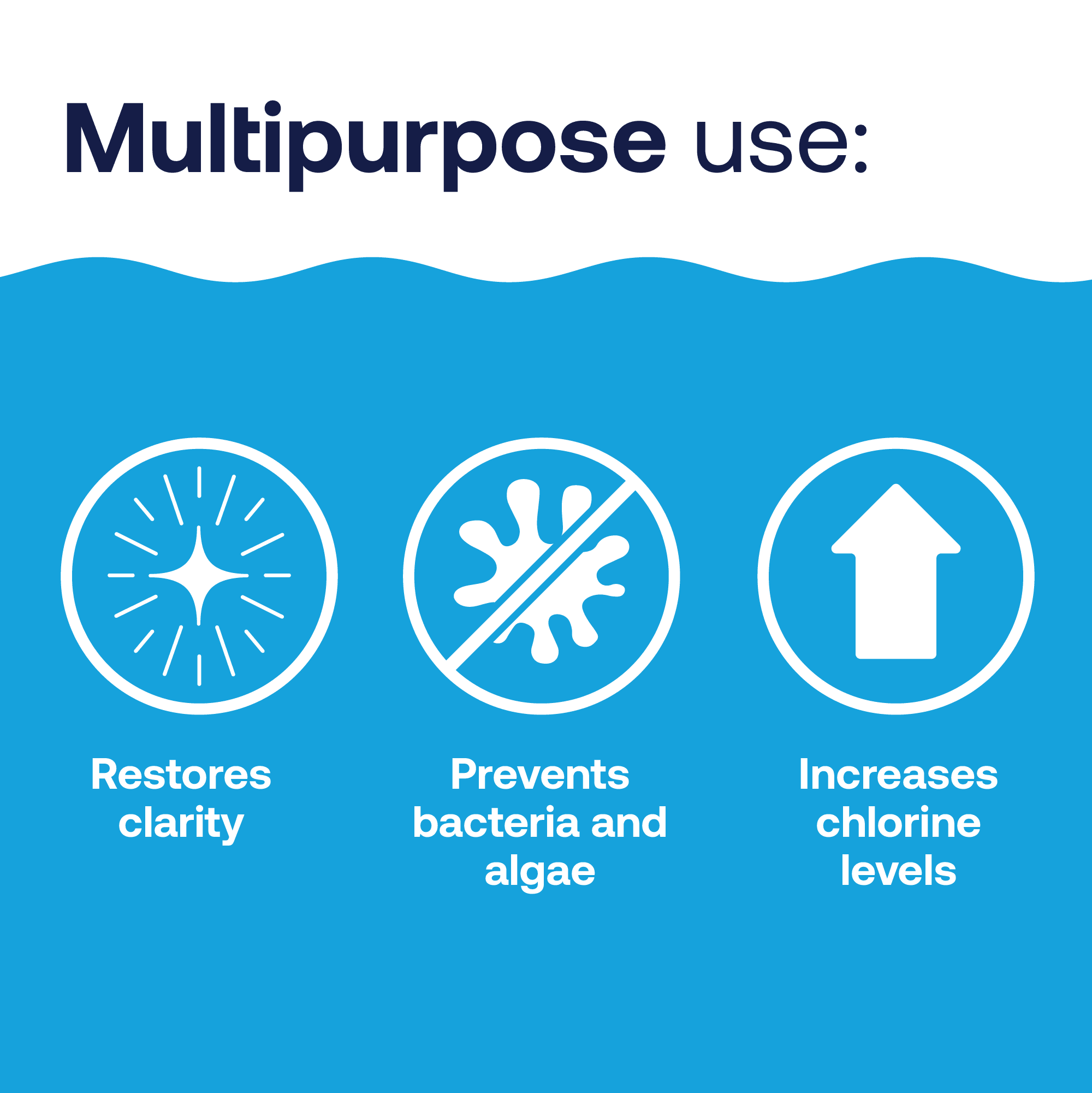 Multipurpose use:

Restores clarity

Prevents bacteria and algae

Increases chlorine levels